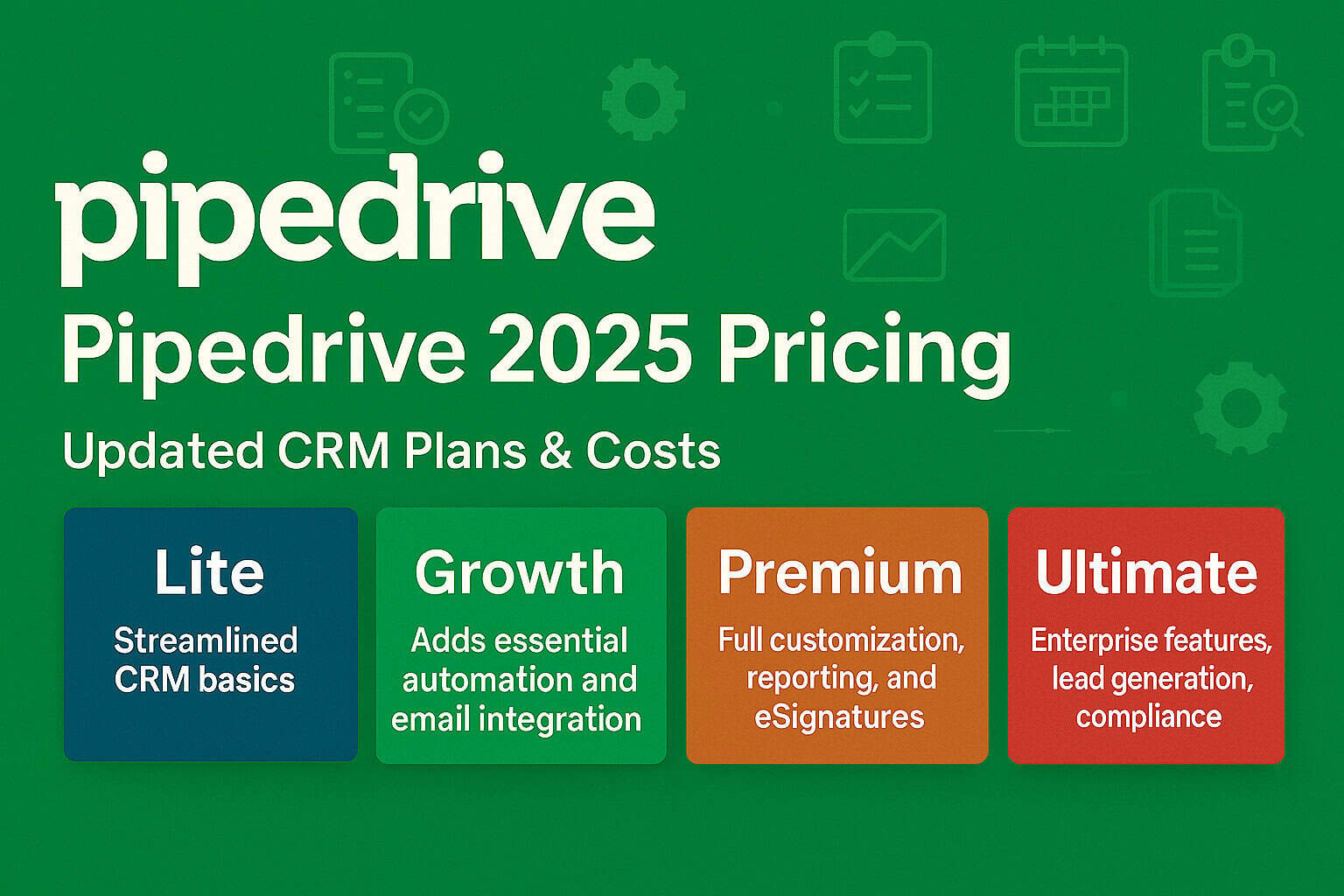 pipedrive

Pipedrive 2025 Pricing

Updated CRM Plans & Costs

Lite
Streamlined CRM basics

Growth
Adds essential automation and email integration

Premium
Full customization, reporting, and eSignatures

Ultimate
Enterprise features, lead generation, compliance